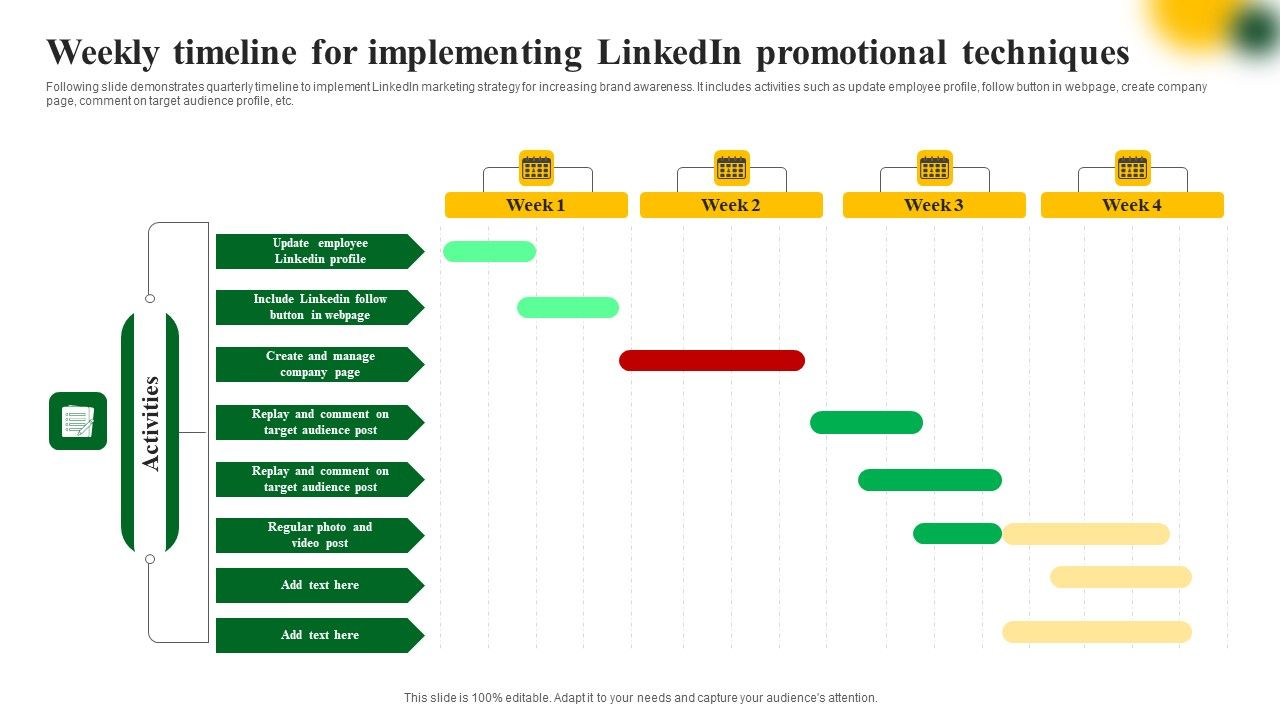 Weekly timeline for implementing LinkedIn promotional techniques

Following slide demonstrates quarterly timeline to implement LinkedIn marketing strategy for increasing brand awareness. It includes activities such as update employee profile, follow button in webpage, create company page, comment on target audience profile, etc.

Week 1

Week 2

Week 3

Week 4

Activities

Update employee Linkedin profile

Include Linkedin follow button in webpage

Create and manage company page

Replay and comment on target audience post

Replay and comment on target audience post

Regular photo and video post

Add text here

Add text here

This slide is 100% editable. Adapt it to your needs and capture your audience's attention.